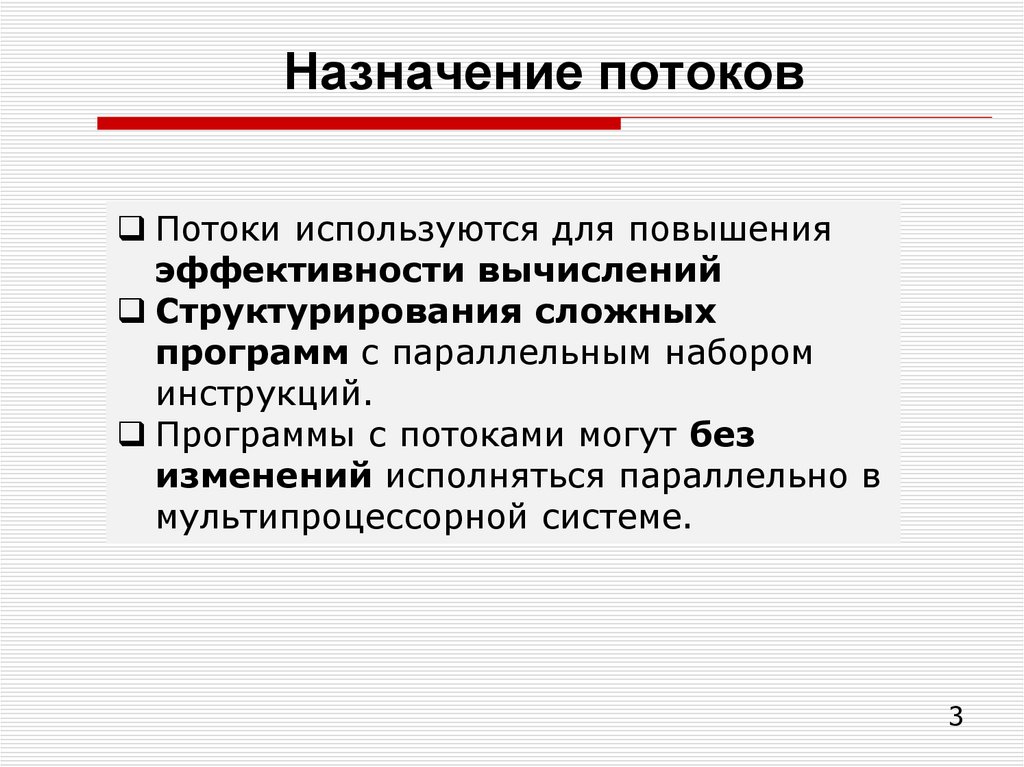 Назначение потоков

❑ Потоки используются для повышения эффективности вычислений

❑ Структурирования сложных программ с параллельным набором инструкций.

❑ Программы с потоками могут без изменений исполняться параллельно в мультипроцессорной системе.

3